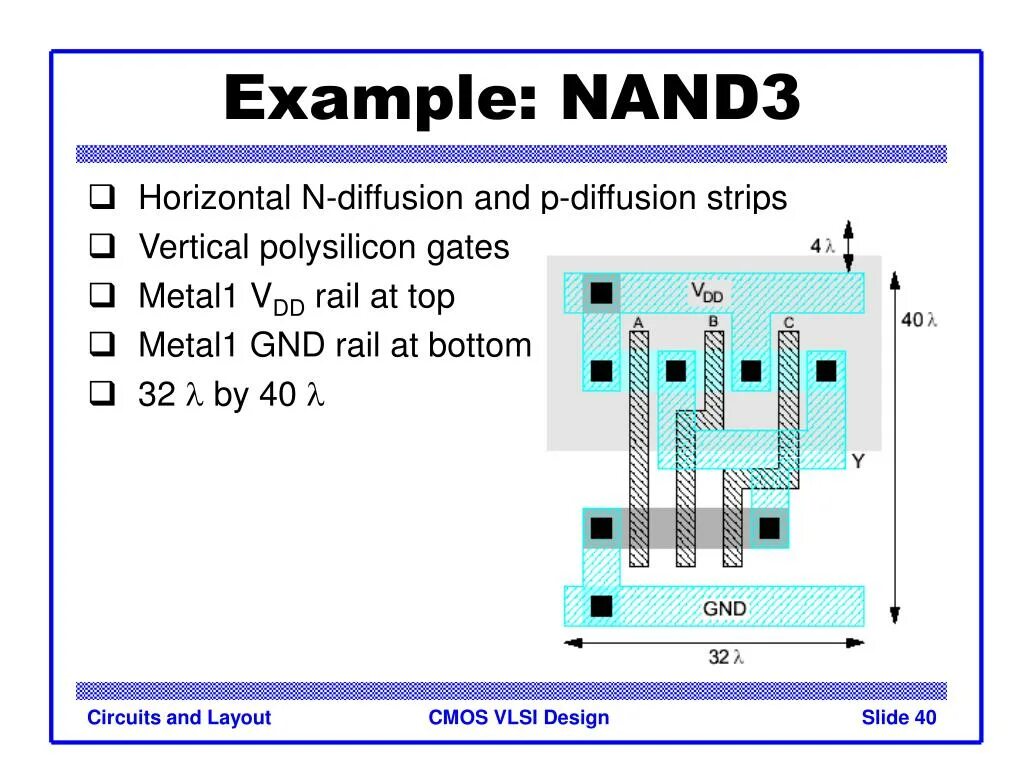 Example: NAND3

❑ Horizontal N-diffusion and p-diffusion strips
❑ Vertical polysilicon gates
❑ Metal1 $V_{DD}$ rail at top
❑ Metal1 GND rail at bottom
❑ 32 $\lambda$ by 40 $\lambda$

4 $\lambda$
$V_{DD}$
A
B
C
40 $\lambda$
Y
GND
32 $\lambda$

Circuits and Layout
CMOS VLSI Design
Slide 40